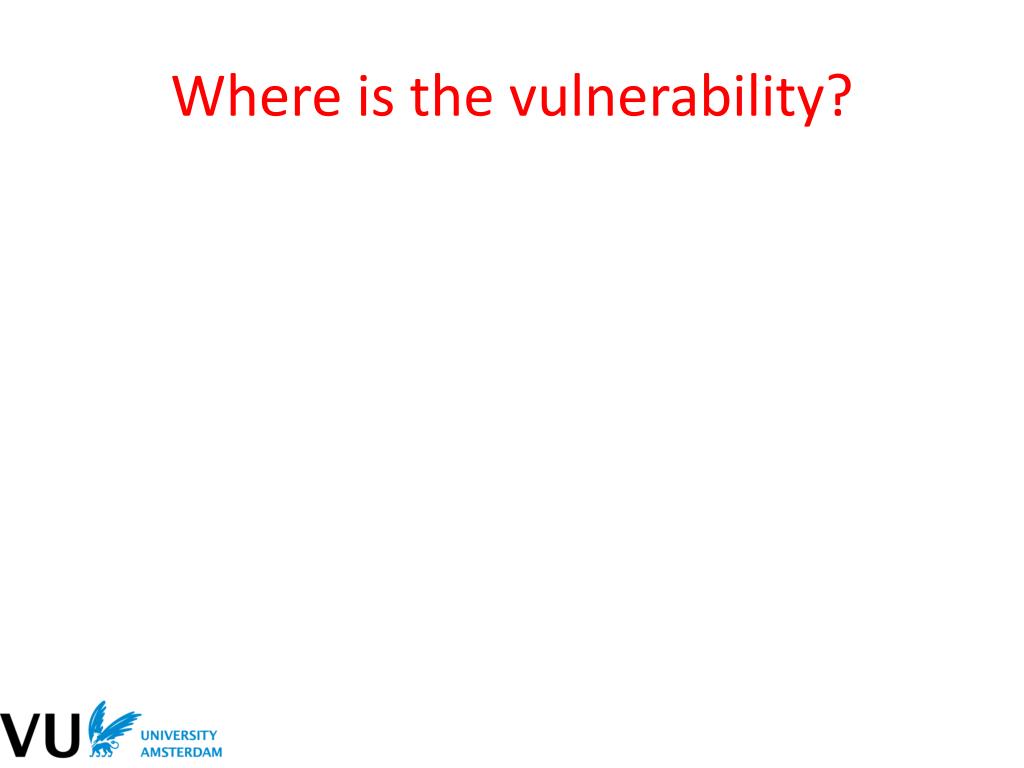 Where is the vulnerability?

VU UNIVERSITY AMSTERDAM